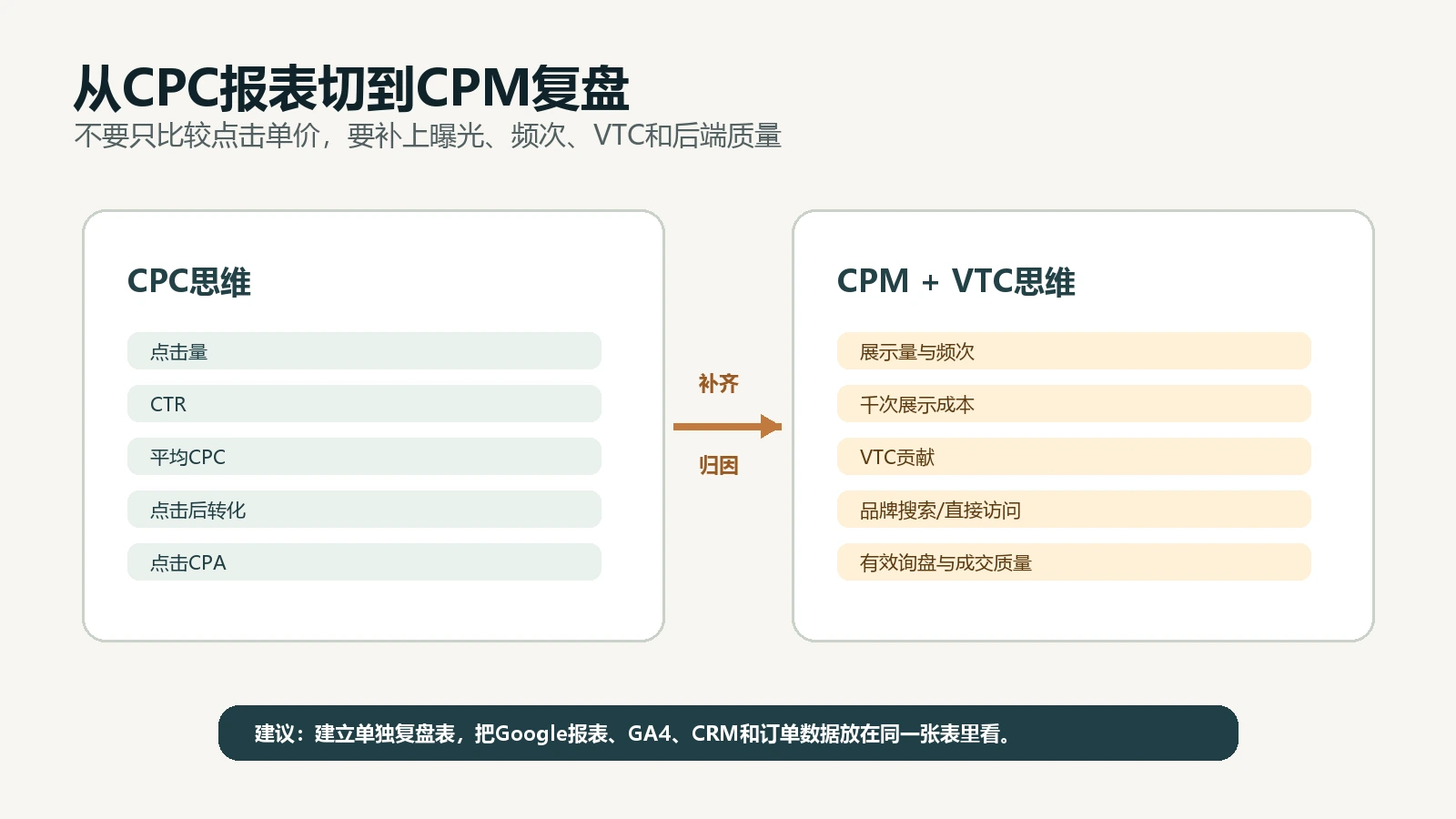 从CPC报表切到CPM复盘
不要只比较点击单价，要补上曝光、频次、VTC和后端质量

CPC思维

点击量

CTR

平均CPC

点击后转化

点击CPA

补齐

归因

CPM + VTC思维

展示量与频次

千次展示成本

VTC贡献

品牌搜索/直接访问

有效询盘与成交质量

建议：建立单独复盘表，把Google报表、GA4、CRM和订单数据放在同一张表里看。